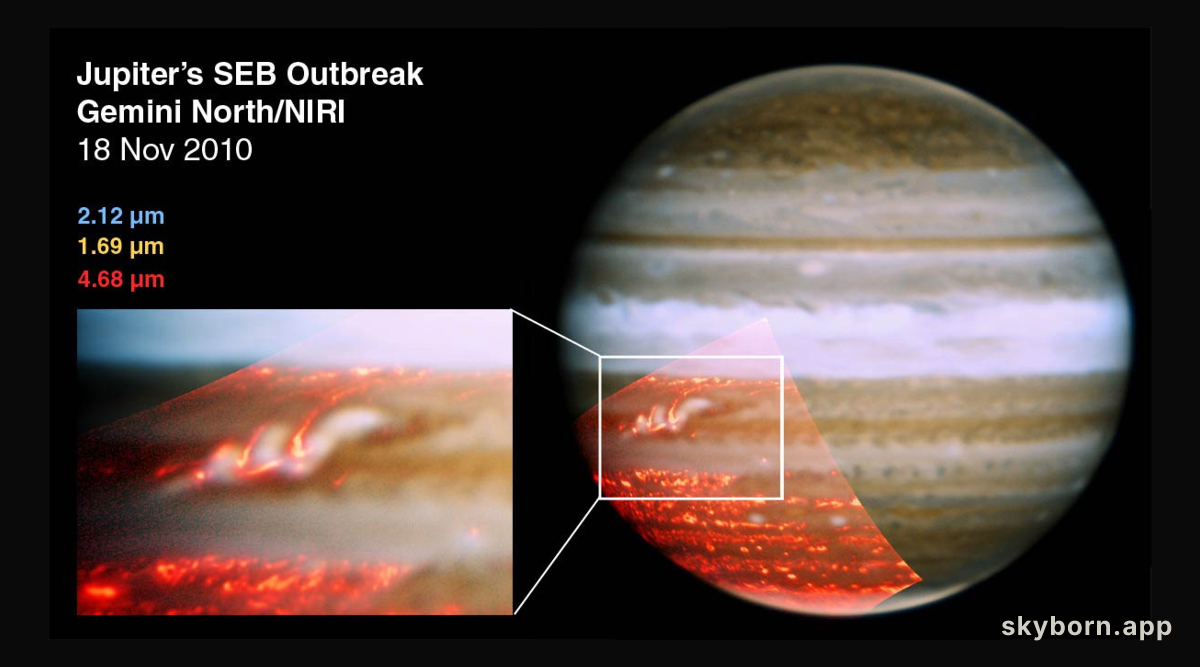 Jupiter's SEB Outbreak
Gemini North/NIRI
18 Nov 2010

2.12 µm
1.69 µm
4.68 µm

skyborn.app